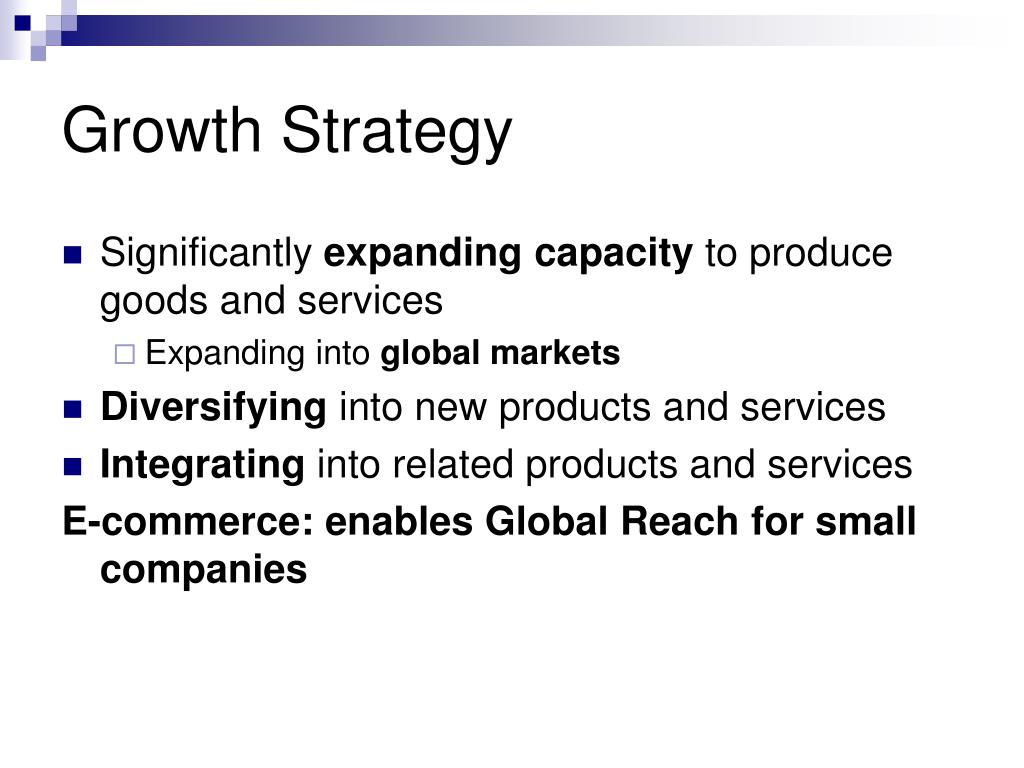 Growth Strategy

Significantly expanding capacity to produce goods and services

Expanding into global markets

Diversifying into new products and services

Integrating into related products and services

E-commerce: enables Global Reach for small companies